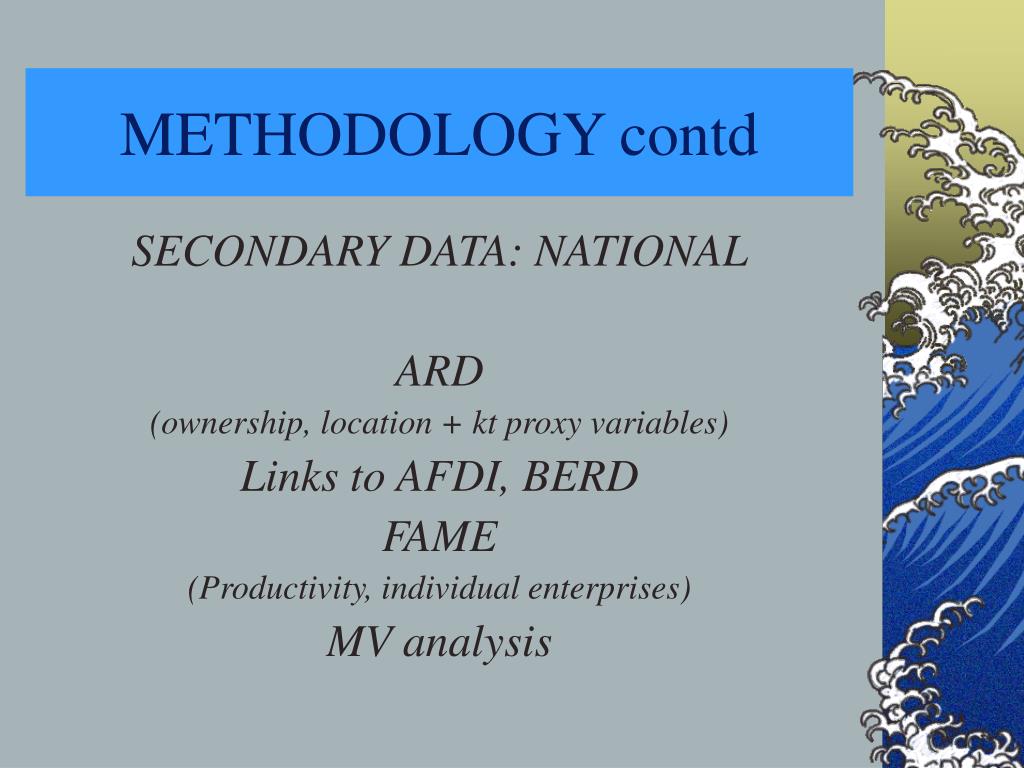 METHODOLOGY contd

SECONDARY DATA: NATIONAL

ARD
(ownership, location + kt proxy variables)
Links to AFDI, BERD
FAME
(Productivity, individual enterprises)
MV analysis